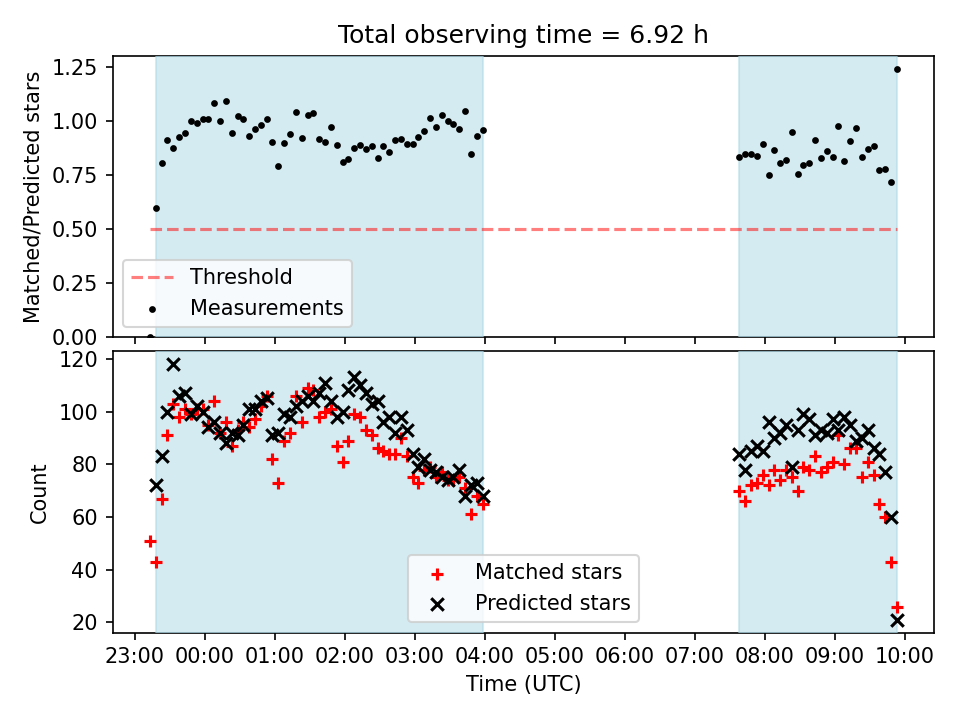 Total observing time = 6.92 h

Matched/Predicted stars

1.25
1.00
0.75
0.50
0.25
0.00

Threshold
Measurements

Count

120
100
80
60
40
20

Matched stars
Predicted stars

23:00 00:00 01:00 02:00 03:00 04:00 05:00 06:00 07:00 08:00 09:00 10:00

Time (UTC)